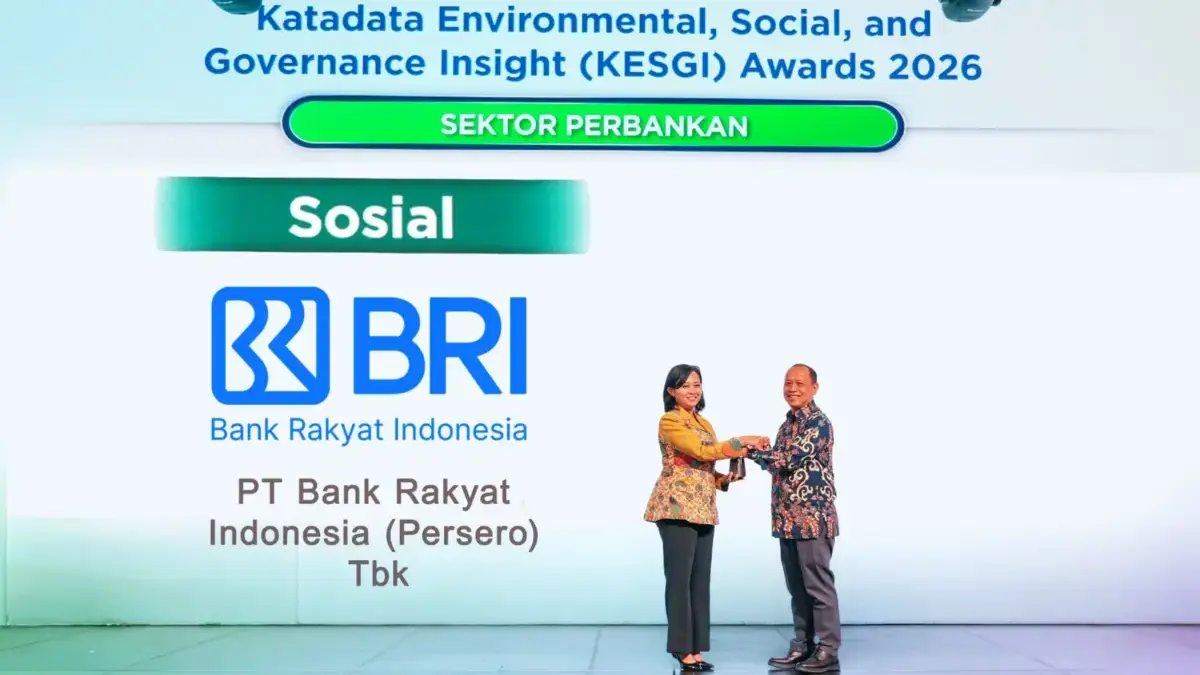 Katadata Environmental, Social, and Governance Insight (KESGI) Awards 2026

SEKTOR PERBANKAN

Sosial

BRI

Bank Rakyat Indonesia

PT Bank Rakyat Indonesia (Persero) Tbk